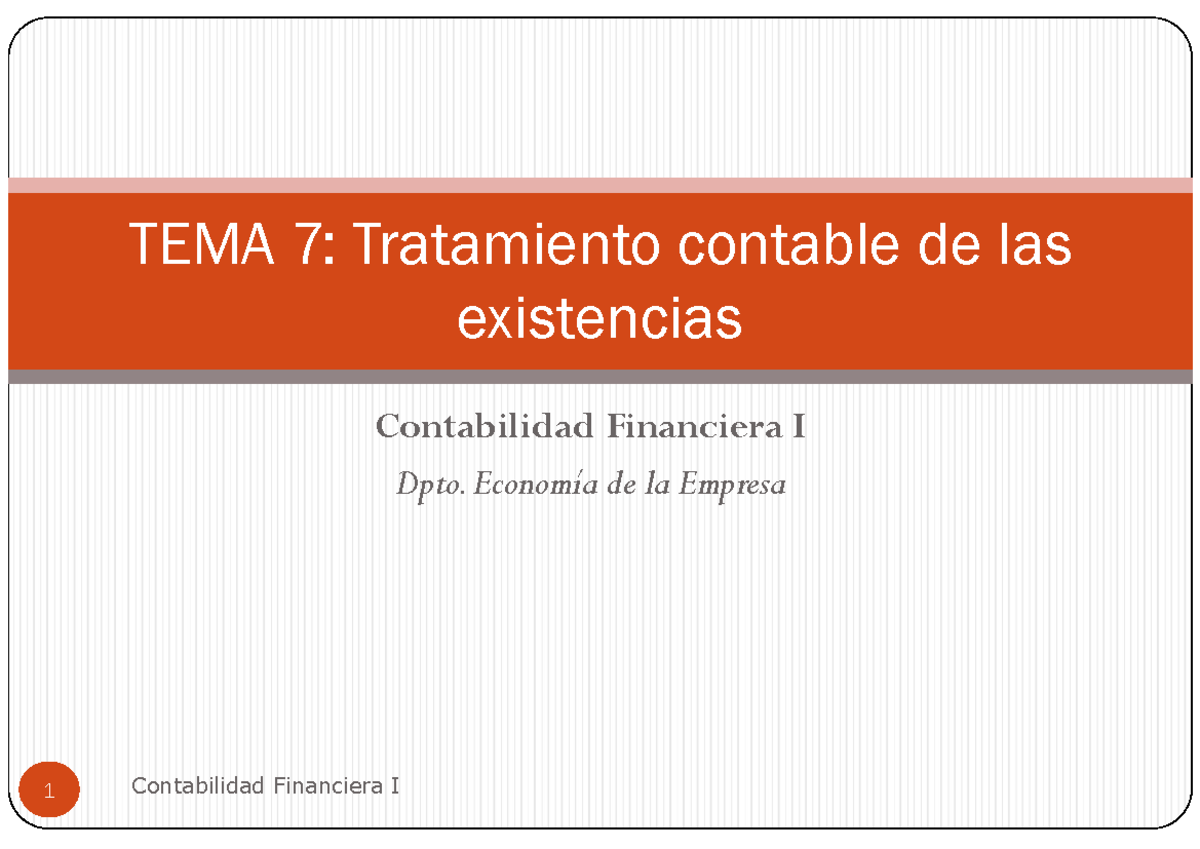 TEMA 7: Tratamiento contable de las existencias

Contabilidad Financiera I

Dpto. Economía de la Empresa

1

Contabilidad Financiera I